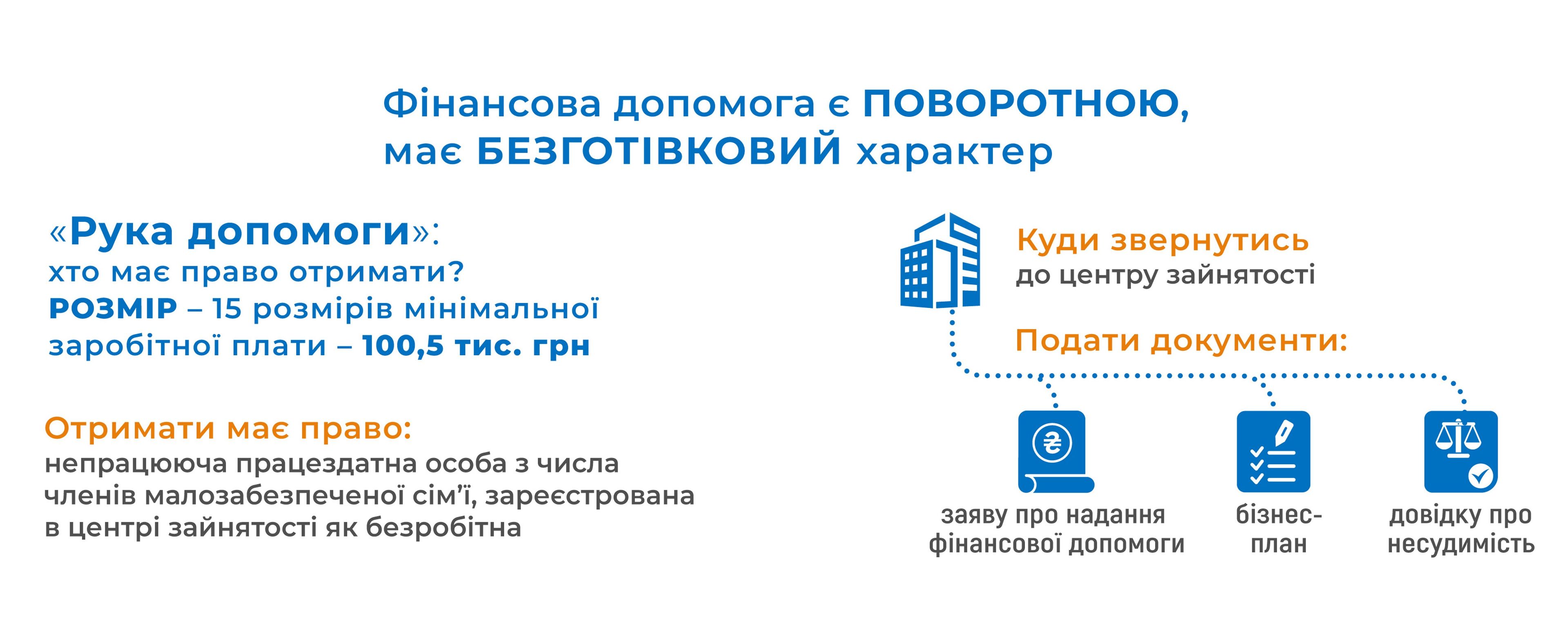 Фінансова допомога є ПОВОРОТНОЮ, має БЕЗГОТІВКОВИЙ характер

«Рука допомоги»: хто має право отримати?
РОЗМІР – 15 розмірів мінімальної заробітної плати – 100,5 тис. грн

Отримати має право:
непрацююча працездатна особа з числа членів малозабезпеченої сім'ї, зареєстрована в центрі зайнятості як безробітна

Куди звернутись
до центру зайнятості

Подати документи:

заяву про надання фінансової допомоги

бізнес-план

довідку про несудимість